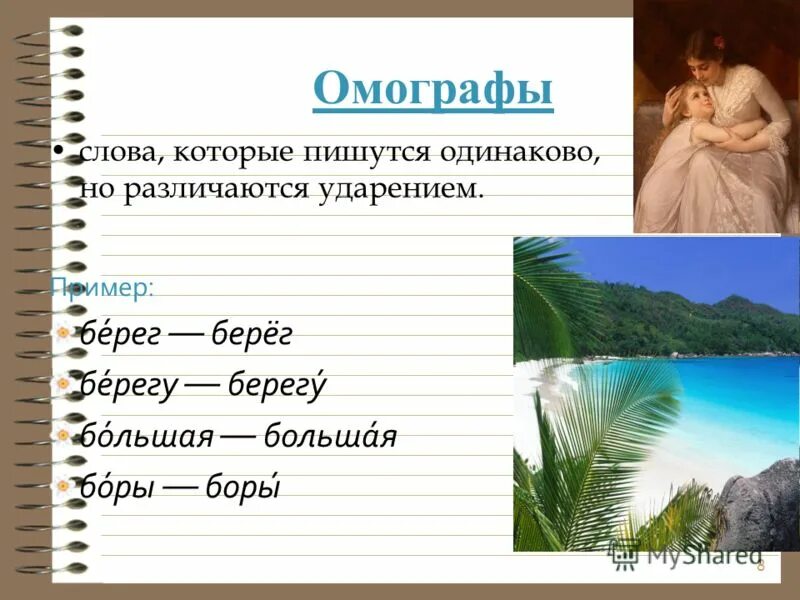 Омографы

• слова, которые пишутся одинаково, но различаются ударением.

Пример:

бе́рег — берёг

бе́регу — берегу́

бо́льшая — больша́я

бо́ры — боры́

MyShared

8